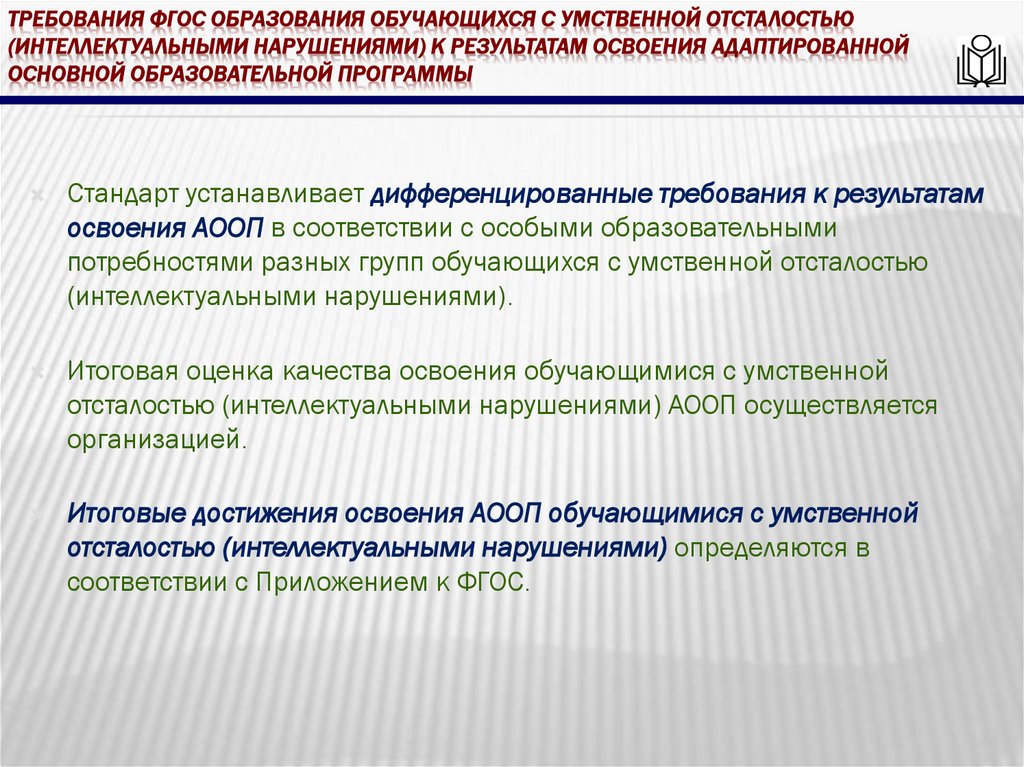 ТРЕБОВАНИЯ ФГОС ОБРАЗОВАНИЯ ОБУЧАЮЩИХСЯ С УМСТВЕННОЙ ОТСТАЛОСТЬЮ (ИНТЕЛЛЕКТУАЛЬНЫМИ НАРУШЕНИЯМИ) К РЕЗУЛЬТАТАМ ОСВОЕНИЯ АДАПТИРОВАННОЙ ОСНОВНОЙ ОБРАЗОВАТЕЛЬНОЙ ПРОГРАММЫ

Стандарт устанавливает дифференцированные требования к результатам освоения АООП в соответствии с особыми образовательными потребностями разных групп обучающихся с умственной отсталостью (интеллектуальными нарушениями).

Итоговая оценка качества освоения обучающимися с умственной отсталостью (интеллектуальными нарушениями) АООП осуществляется организацией.

Итоговые достижения освоения АООП обучающимися с умственной отсталостью (интеллектуальными нарушениями) определяются в соответствии с Приложением к ФГОС.

46